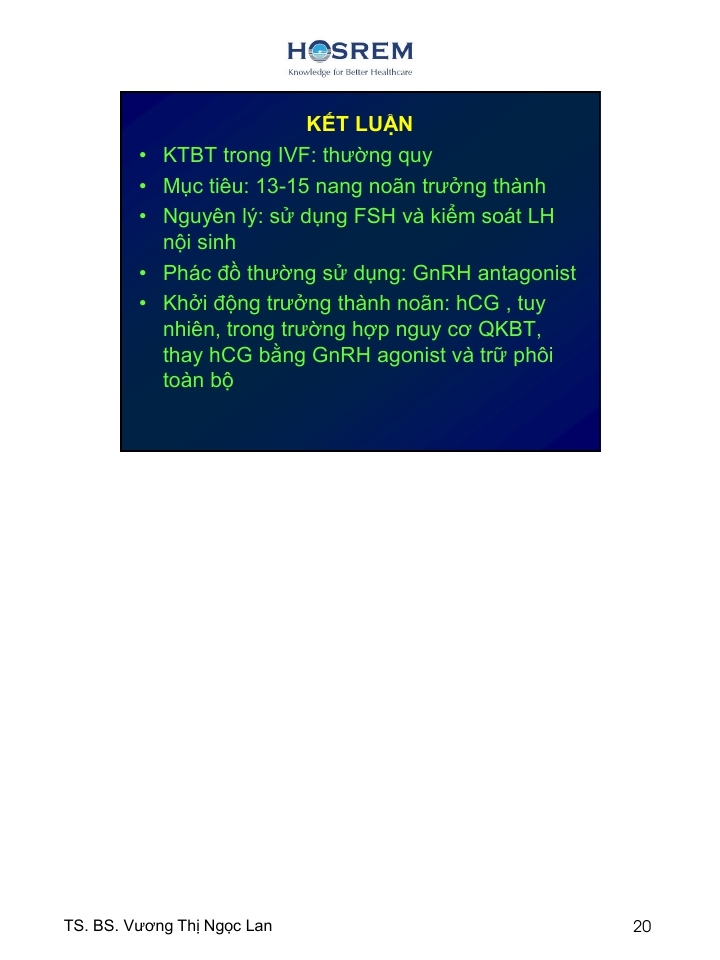 HOSREM
Knowledge for Better Healthcare

KẾT LUẬN

• KTBT trong IVF: thường quy
• Mục tiêu: 13-15 nang noãn trưởng thành
• Nguyên lý: sử dụng FSH và kiểm soát LH nội sinh
• Phác đồ thường sử dụng: GnRH antagonist
• Khởi động trưởng thành noãn: hCG , tuy nhiên, trong trường hợp nguy cơ QKBT, thay hCG bằng GnRH agonist và trữ phôi toàn bộ

TS. BS. Vương Thị Ngọc Lan

20